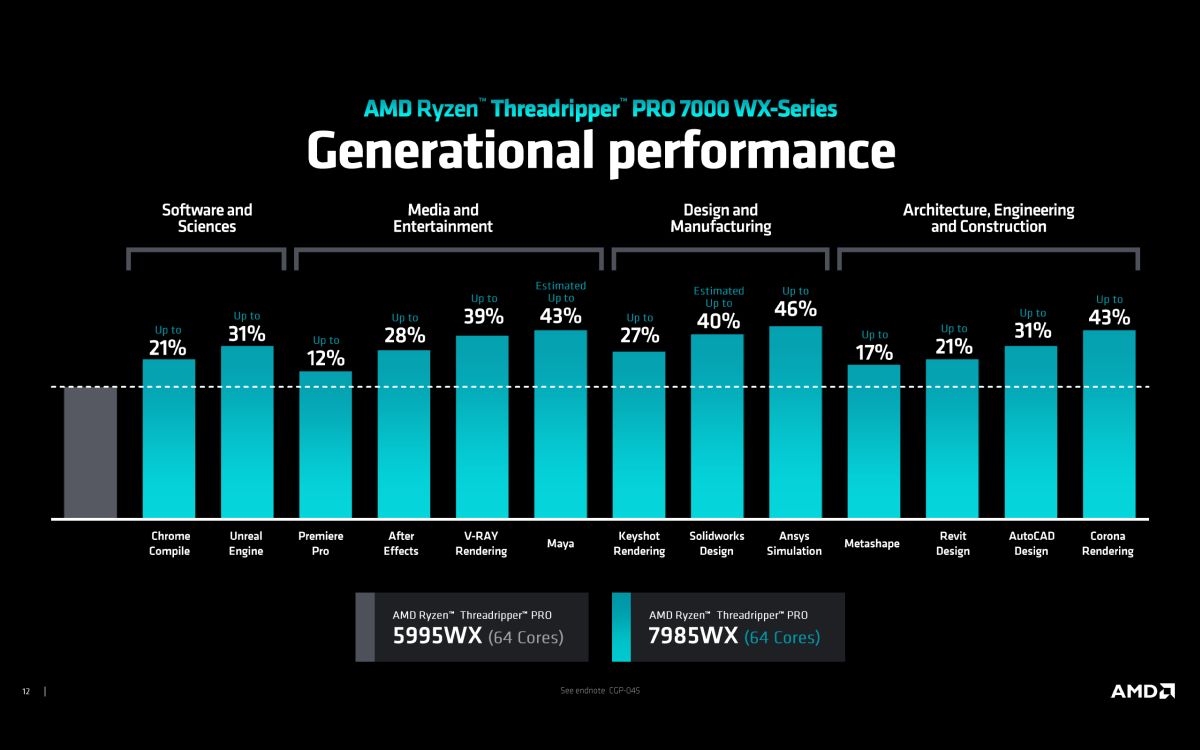 AMD Ryzen™ Threadripper™ PRO 7000 WX-Series

Generational performance

Software and Sciences

Media and Entertainment

Design and Manufacturing

Architecture, Engineering and Construction

Up to 21%

Up to 31%

Up to 12%

Up to 28%

Up to 39%

Estimated Up to 43%

Up to 27%

Estimated Up to 40%

Up to 46%

Up to 17%

Up to 21%

Up to 31%

Up to 43%

Chrome Compile

Unreal Engine

Premiere Pro

After Effects

V-RAY Rendering

Maya

Keyshot Rendering

Solidworks Design

Ansys Simulation

Metashape

Revit Design

AutoCAD Design

Corona Rendering

AMD Ryzen™ Threadripper™ PRO
5995WX (64 Cores)

AMD Ryzen™ Threadripper™ PRO
7985WX (64 Cores)

12 |

See endnote: CGP-045

AMD